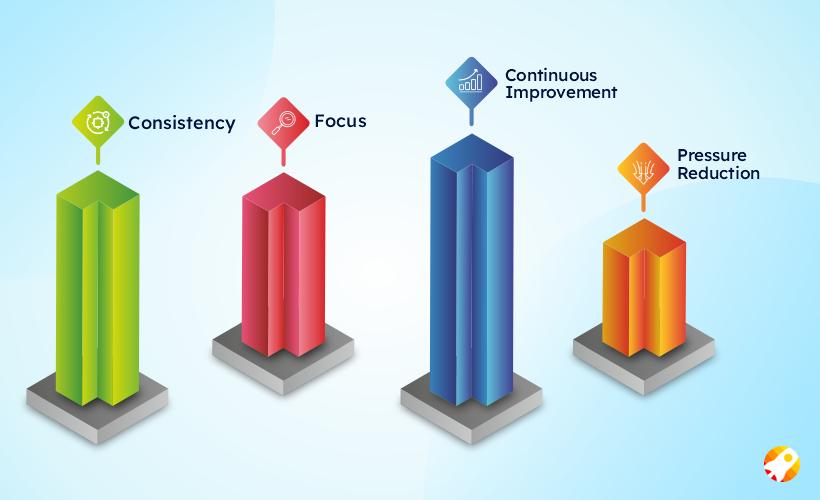 Consistency

Focus

Continuous Improvement

Pressure Reduction